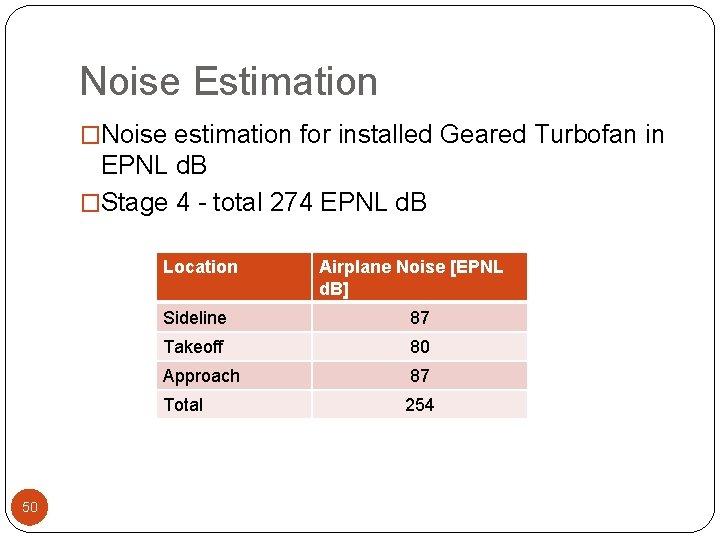 Noise Estimation

□Noise estimation for installed Geared Turbofan in EPNL dB

□Stage 4 - total 274 EPNL dB

| Location | Airplane Noise [EPNL dB] |
|---|---|
| Sideline | 87 |
| Takeoff | 80 |
| Approach | 87 |
| Total | 254 |

50